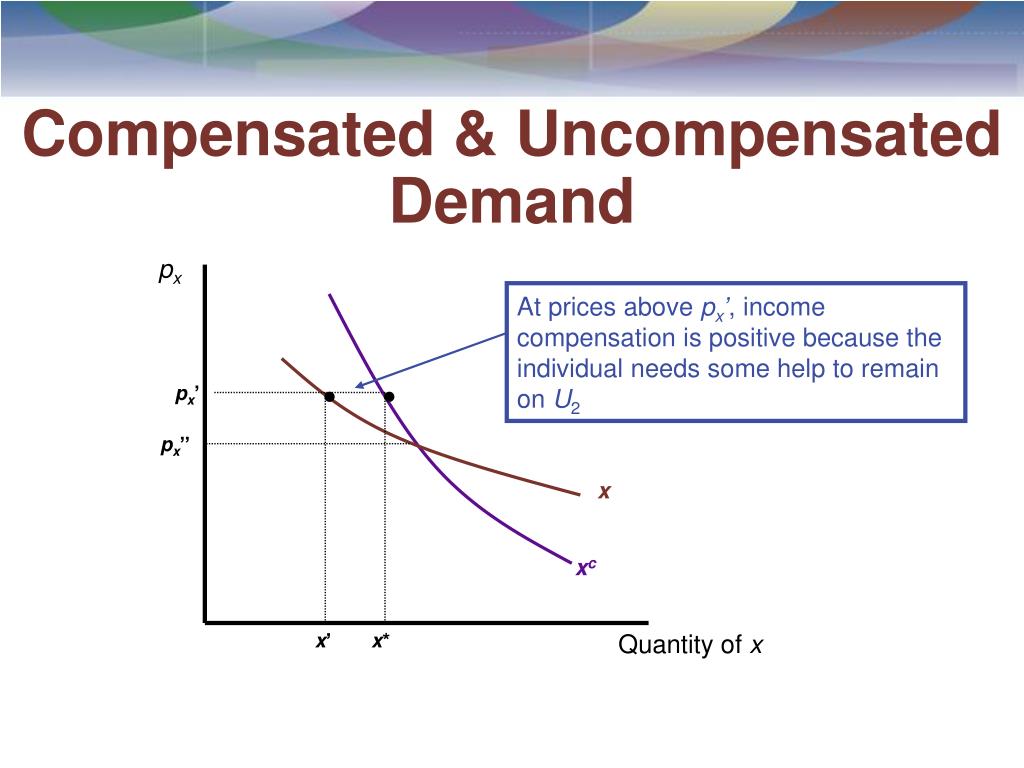 Compensated & Uncompensated Demand

$p_x$

At prices above $p_x'$, income compensation is positive because the individual needs some help to remain on $U_2$

$p_x'$

$p_x''$

$x$

$x^c$

$x'$

$x^*$

Quantity of $x$